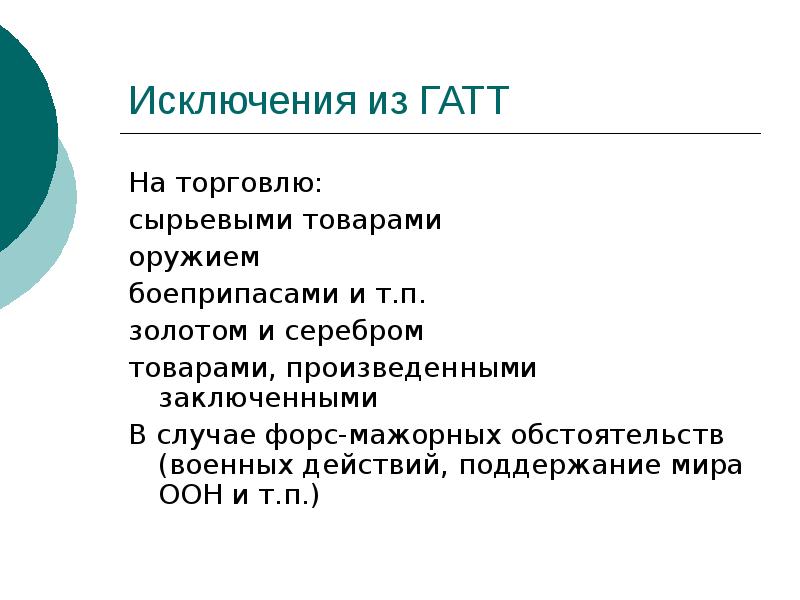 Исключения из ГАТТ

На торговлю:

сырьевыми товарами

оружием

боеприпасами и т.п.

золотом и серебром

товарами, произведенными заключенными

В случае форс-мажорных обстоятельств (военных действий, поддержание мира ООН и т.п.)